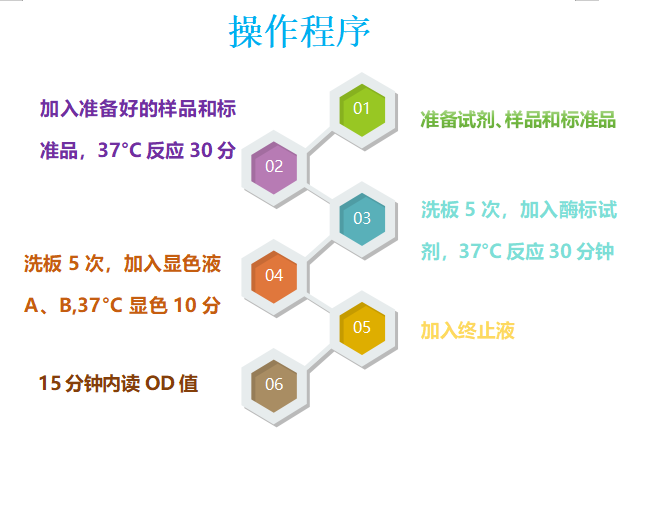 操作程序

01
准备试剂、样品和标准品

02
加入准备好的样品和标准品，37°C 反应 30 分

03
洗板 5 次，加入酶标试剂，37°C 反应 30 分钟

04
洗板 5 次，加入显色液 A、B,37°C 显色 10 分

05
加入终止液

06
15 分钟内读 OD 值